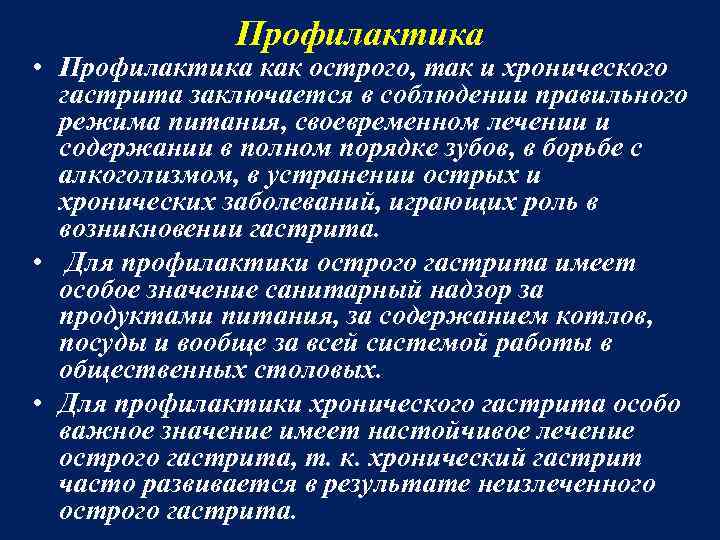 Профилактика

• Профилактика как острого, так и хронического гастрита заключается в соблюдении правильного режима питания, своевременном лечении и содержании в полном порядке зубов, в борьбе с алкоголизмом, в устранении острых и хронических заболеваний, играющих роль в возникновении гастрита.

• Для профилактики острого гастрита имеет особое значение санитарный надзор за продуктами питания, за содержанием котлов, посуды и вообще за всей системой работы в общественных столовых.

• Для профилактики хронического гастрита особо важное значение имеет настойчивое лечение острого гастрита, т. к. хронический гастрит часто развивается в результате неизлеченного острого гастрита.